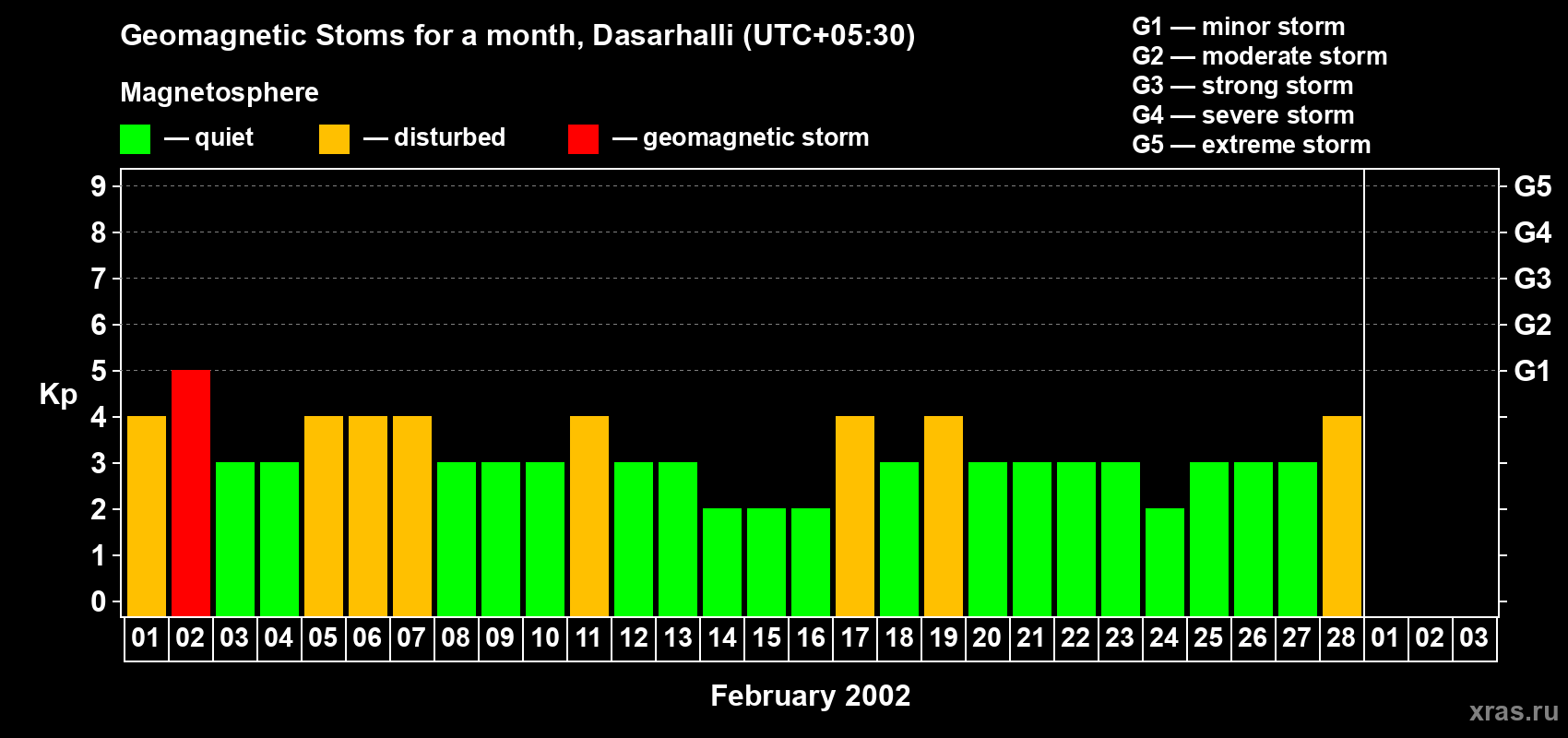 Geomagnetic Stoms for a month, Dasarhalli (UTC+05:30)

Magnetosphere

— quiet — disturbed — geomagnetic storm

G1 — minor storm
G2 — moderate storm
G3 — strong storm
G4 — severe storm
G5 — extreme storm

Kp

9
8
7
6
5
4
3
2
1
0

G5
G4
G3
G2
G1

01 02 03 04 05 06 07 08 09 10 11 12 13 14 15 16 17 18 19 20 21 22 23 24 25 26 27 28 01 02 03

February 2002

xras.ru